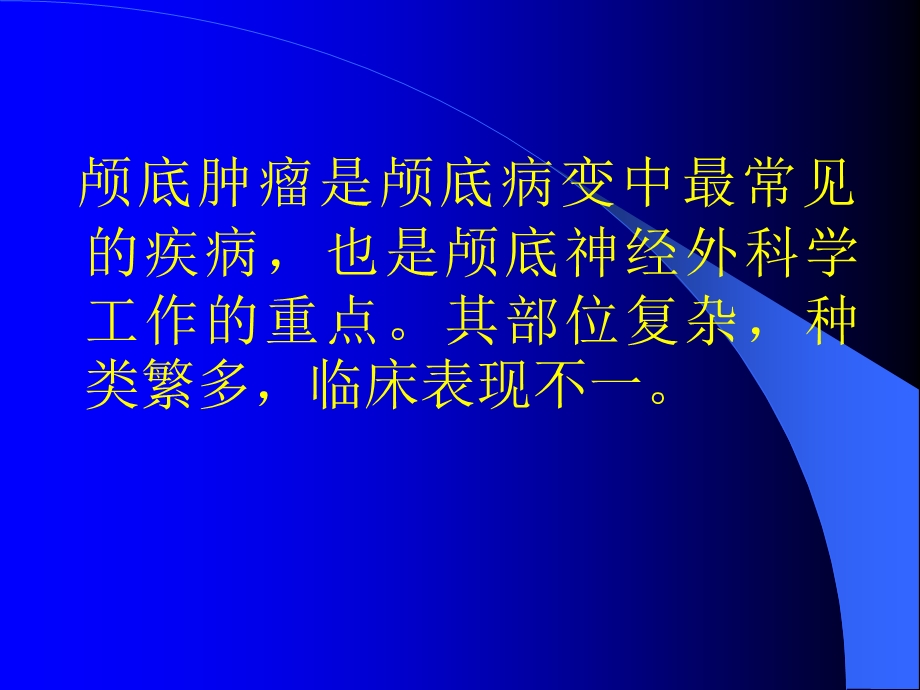 颅底肿瘤是颅底病变中最常见的疾病，也是颅底神经外科学工作的重点。其部位复杂，种类繁多，临床表现不一。